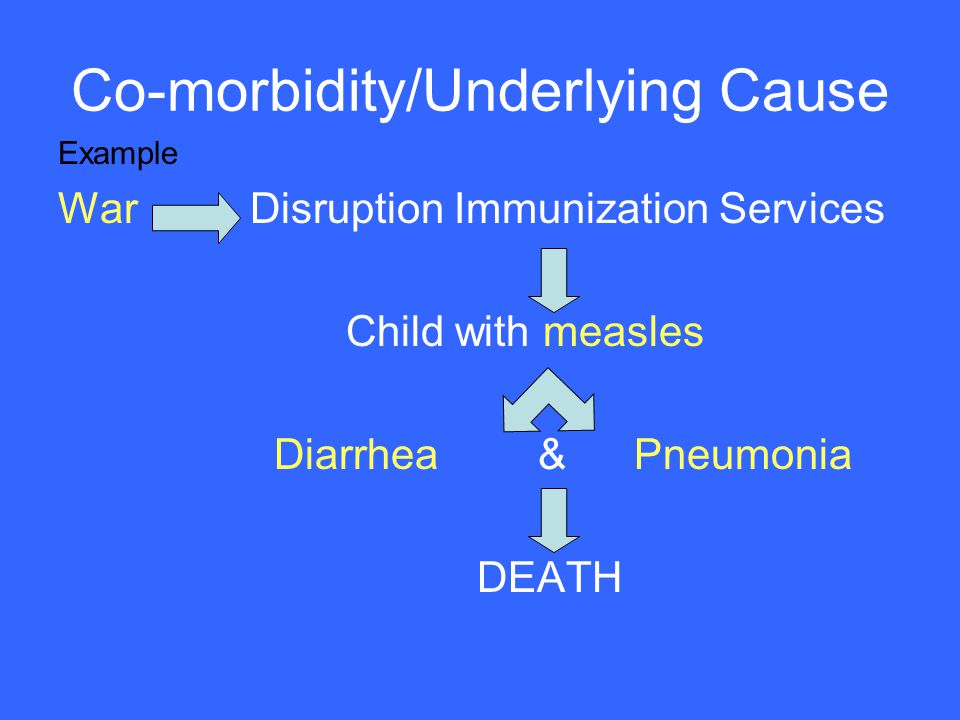 Co-morbidity/Underlying Cause

Example

War Disruption Immunization Services

Child with measles

Diarrhea & Pneumonia

DEATH